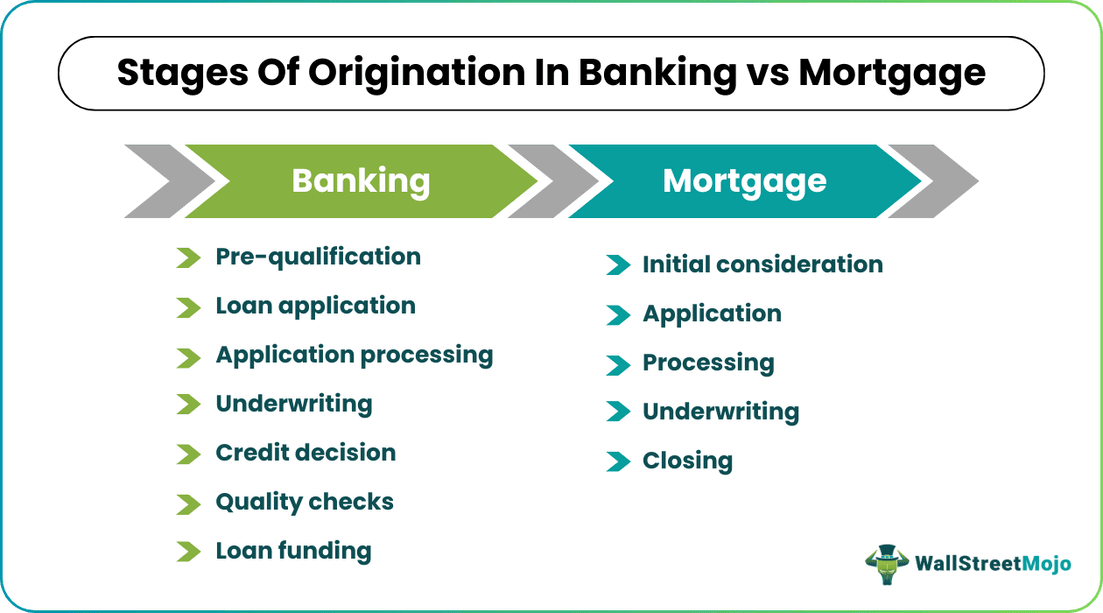 Stages Of Origination In Banking vs Mortgage

Banking

Pre-qualification
Loan application
Application processing
Underwriting
Credit decision
Quality checks
Loan funding

Mortgage

Initial consideration
Application
Processing
Underwriting
Closing

WallStreetMojo